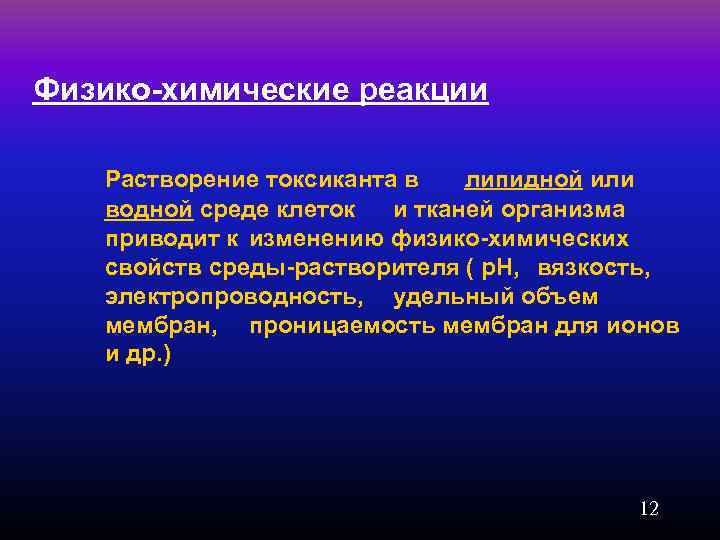 Физико-химические реакции

Растворение токсиканта в липидной или водной среде клеток и тканей организма приводит к изменению физико-химических свойств среды-растворителя ( pH, вязкость, электропроводность, удельный объем мембран, проницаемость мембран для ионов и др.)

12